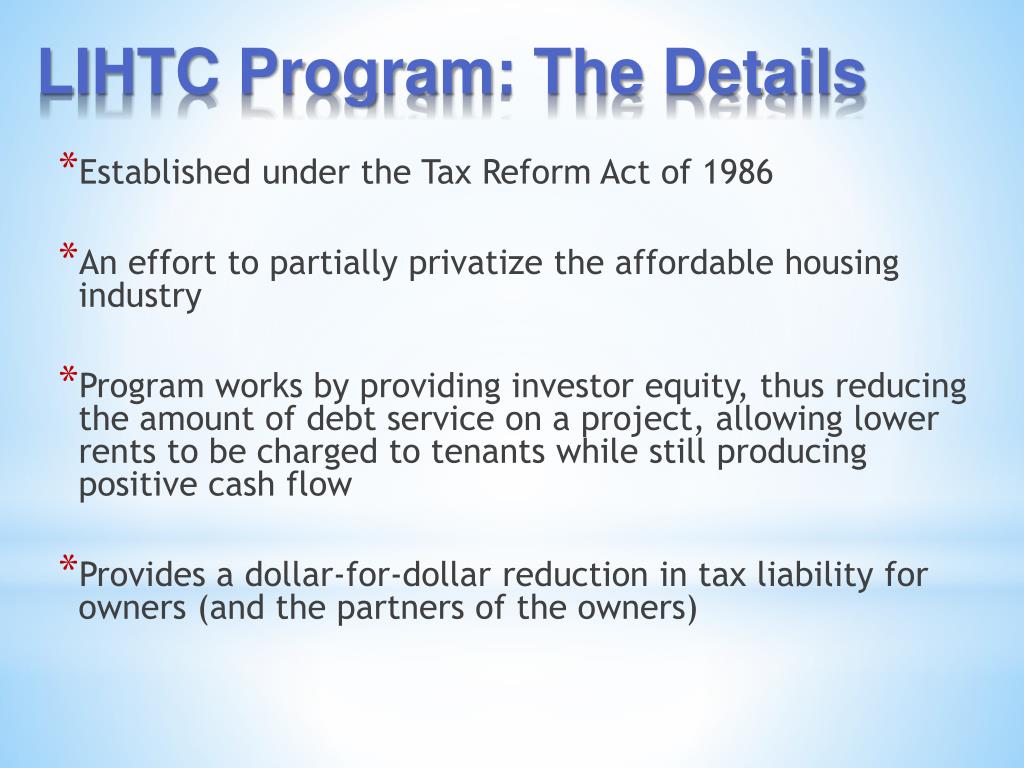 LIHTC Program: The Details

*Established under the Tax Reform Act of 1986

*An effort to partially privatize the affordable housing industry

*Program works by providing investor equity, thus reducing the amount of debt service on a project, allowing lower rents to be charged to tenants while still producing positive cash flow

*Provides a dollar-for-dollar reduction in tax liability for owners (and the partners of the owners)